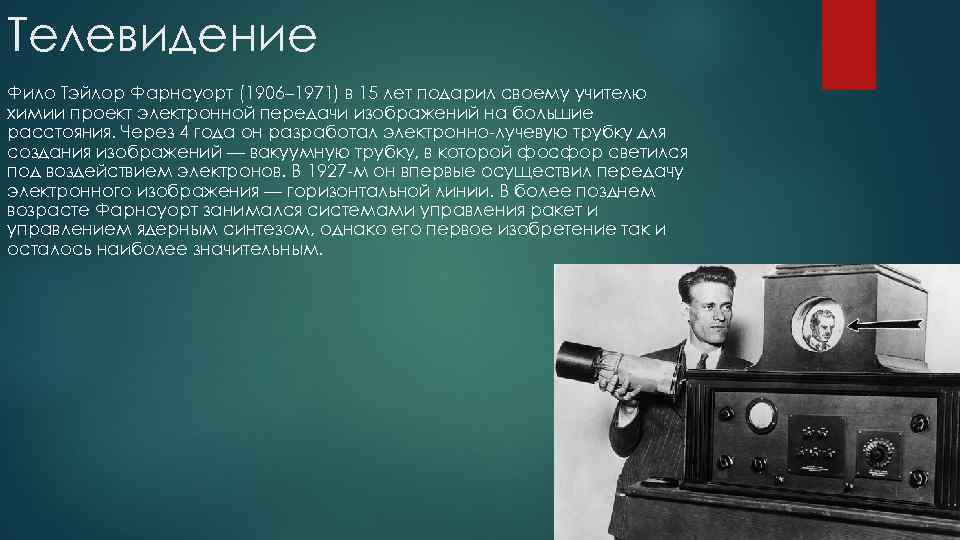 Телевидение

Фило Тэйлор Фарнсуорт (1906–1971) в 15 лет подарил своему учителю химии проект электронной передачи изображений на большие расстояния. Через 4 года он разработал электронно-лучевую трубку для создания изображений — вакуумную трубку, в которой фосфор светился под воздействием электронов. В 1927-м он впервые осуществил передачу электронного изображения — горизонтальной линии. В более позднем возрасте Фарнсуорт занимался системами управления ракет и управлением ядерным синтезом, однако его первое изобретение так и осталось наиболее значительным.